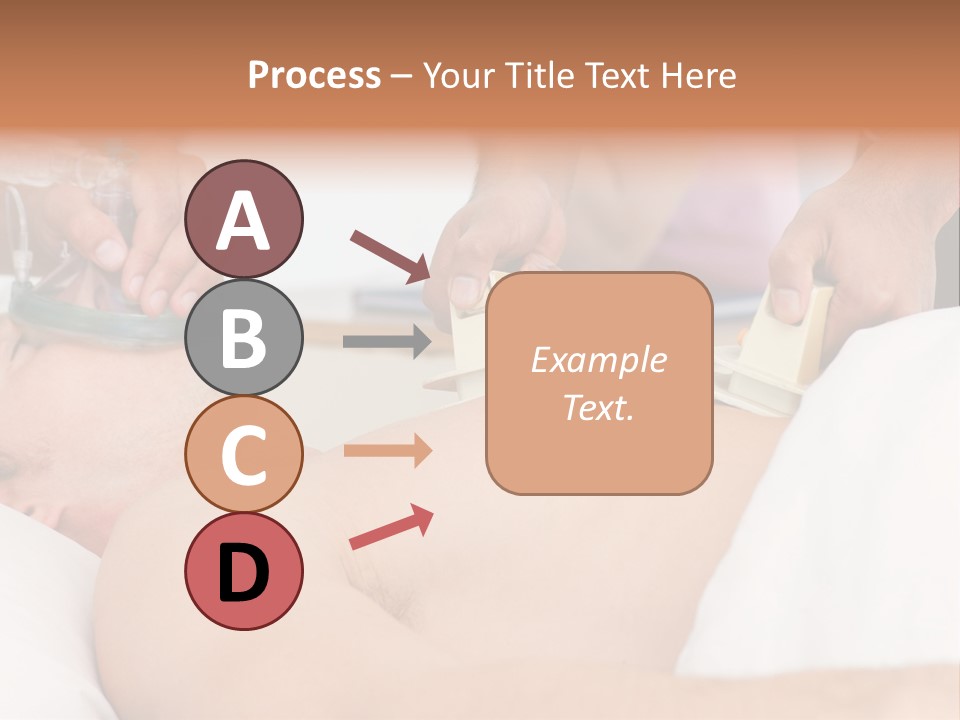 Process – Your Title Text Here

A

B

C

D

Example Text.